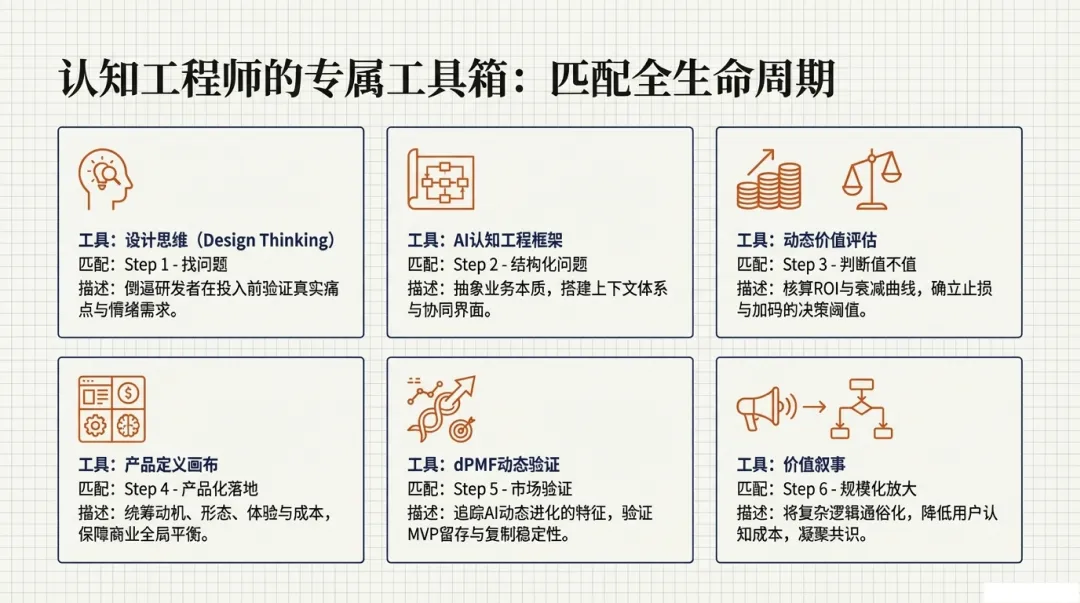 认知工程师的专属工具箱：匹配全生命周期

工具：设计思维（Design Thinking）
匹配：Step 1 - 找问题
描述：倒逼研发者在投入前验证真实痛点与情绪需求。

工具：AI认知工程框架
匹配：Step 2 - 结构化问题
描述：抽象业务本质，搭建上下文体系与协同界面。

工具：动态价值评估
匹配：Step 3 - 判断值不值
描述：核算ROI与衰减曲线，确立止损与加码的决策阈值。

工具：产品定义画布
匹配：Step 4 - 产品化落地
描述：统筹动机、形态、体验与成本，保障商业全局平衡。

工具：dPMF动态验证
匹配：Step 5 - 市场验证
描述：追踪AI动态进化的特征，验证MVP留存与复制稳定性。

工具：价值叙事
匹配：Step 6 - 规模化放大
描述：将复杂逻辑通俗化，降低用户认知成本，凝聚共识。